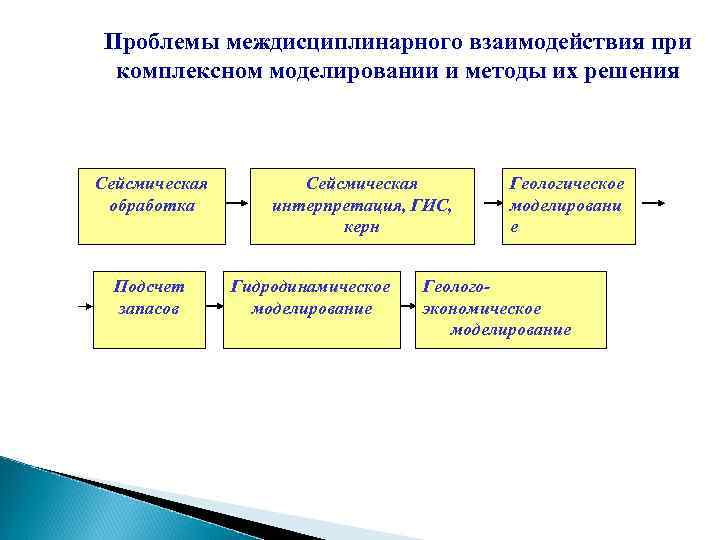 Проблемы междисциплинарного взаимодействия при комплексном моделировании и методы их решения

Сейсмическая обработка

Сейсмическая интерпретация, ГИС, керн

Геологическое моделировани е

Подсчет запасов

Гидродинамическое моделирование

Геолого-экономическое моделирование